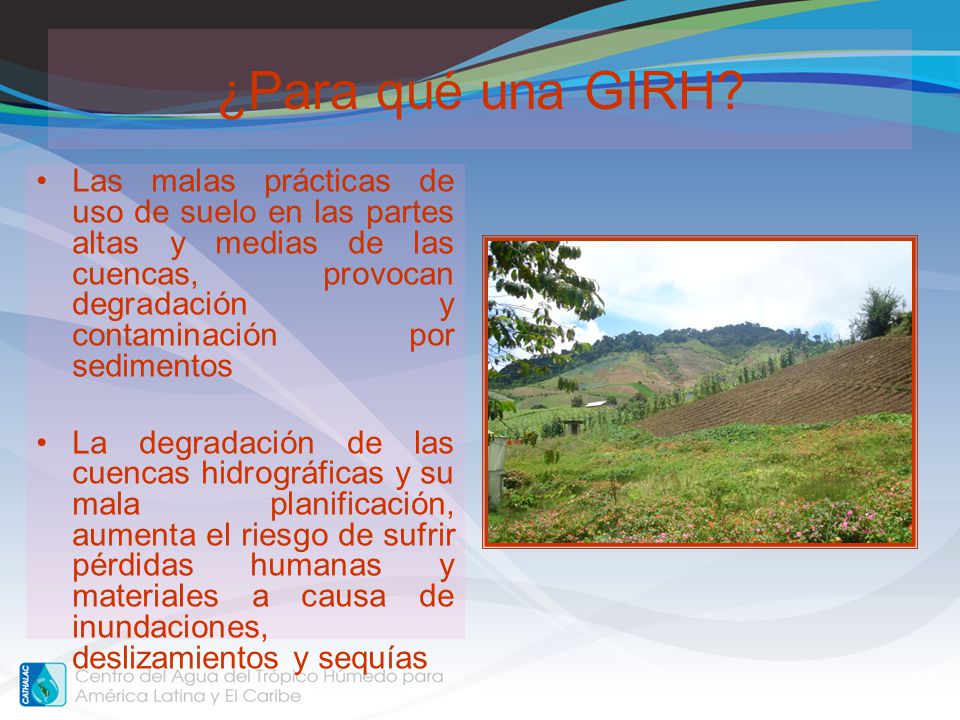 ¿Para qué una GIRH?

• Las malas prácticas de uso de suelo en las partes altas y medias de las cuencas, provocan degradación y contaminación por sedimentos

• La degradación de las cuencas hidrográficas y su mala planificación, aumenta el riesgo de sufrir pérdidas humanas y materiales a causa de inundaciones, deslizamientos y sequías

CATHALAC
Centro del Agua del Trópico Húmedo para América Latina y El Caribe